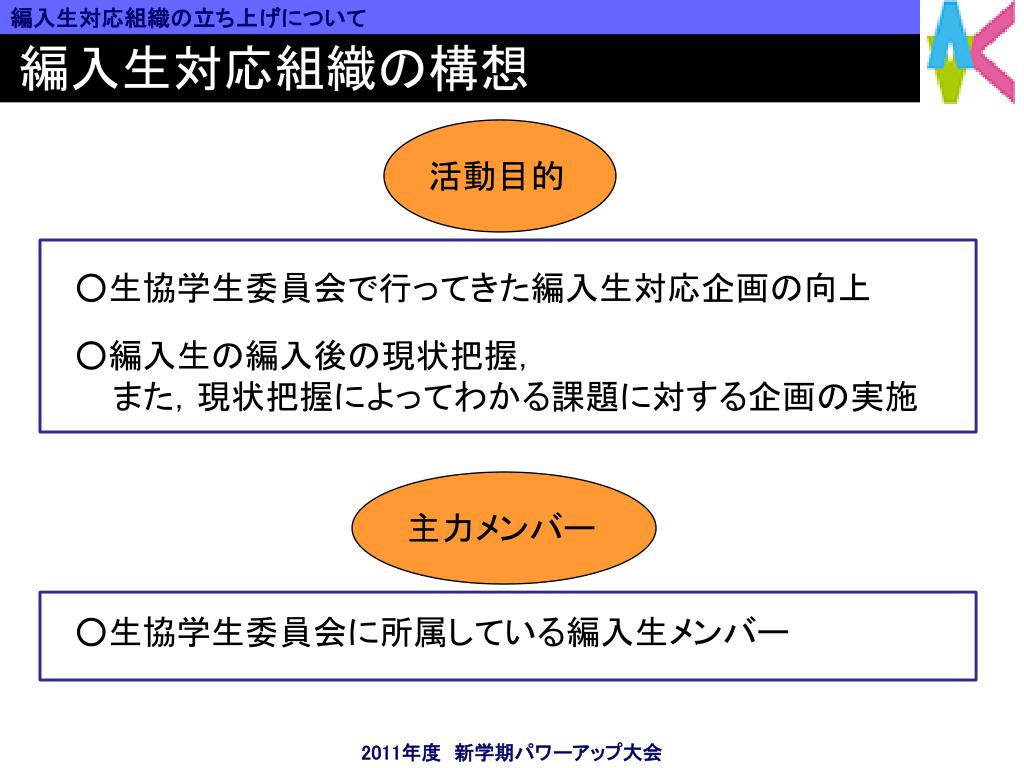 編入生対応組織の立ち上げについて

編入生対応組織の構想

活動目的

○生協学生委員会で行ってきた編入生対応企画の向上

○編入生の編入後の現状把握，
また，現状把握によってわかる課題に対する企画の実施

主力メンバー

○生協学生委員会に所属している編入生メンバー

2011年度　新学期パワーアップ大会